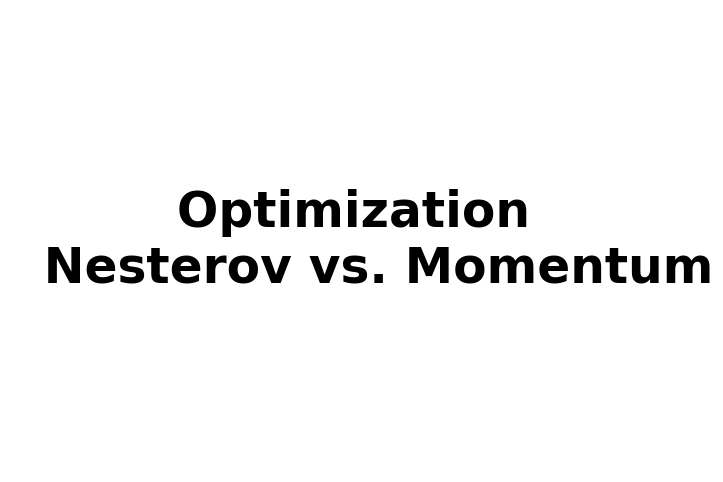 Optimization
Nesterov vs. Momentum